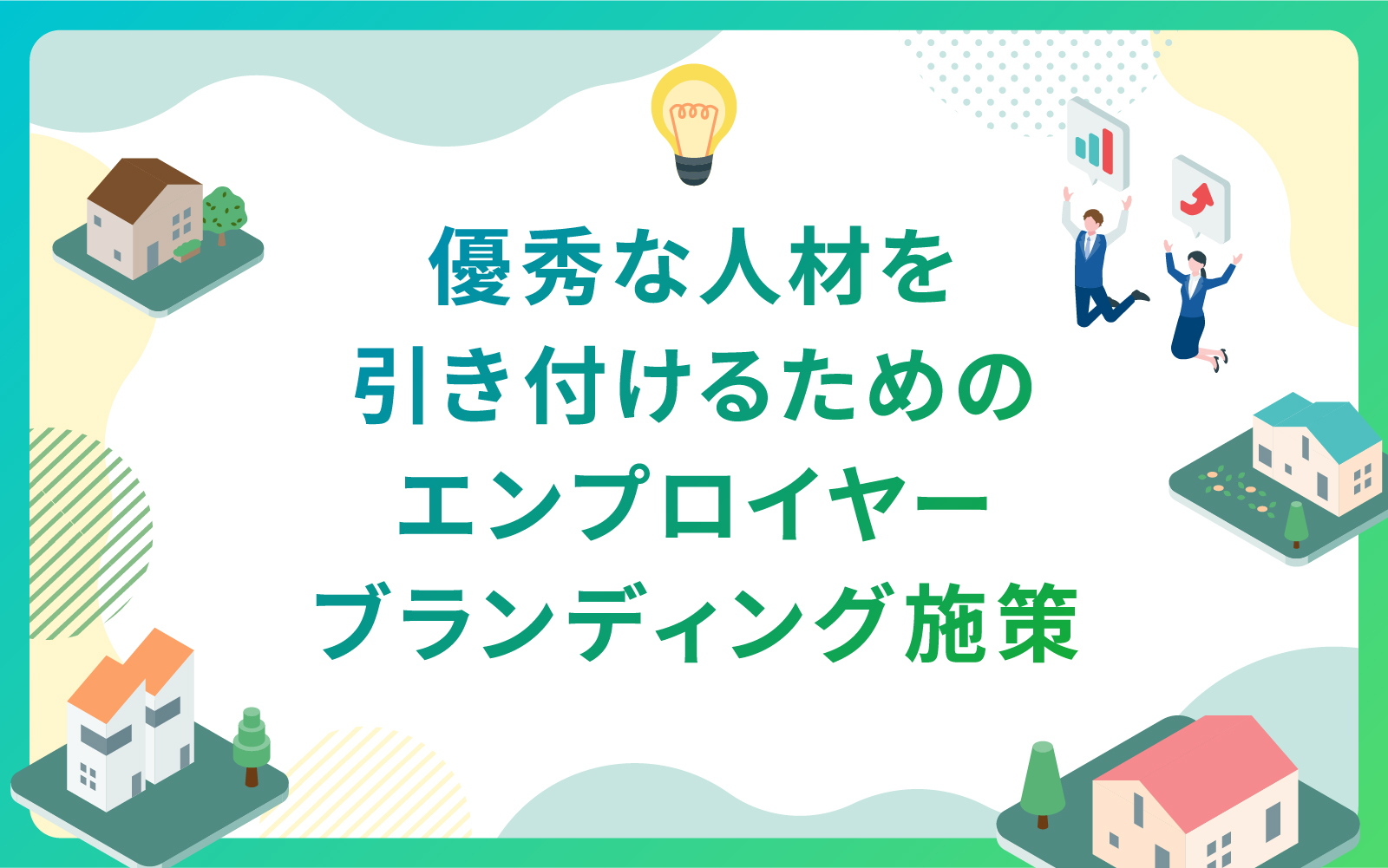 優秀な人材を
引き付けるための
エンプロイヤー
ブランディング施策